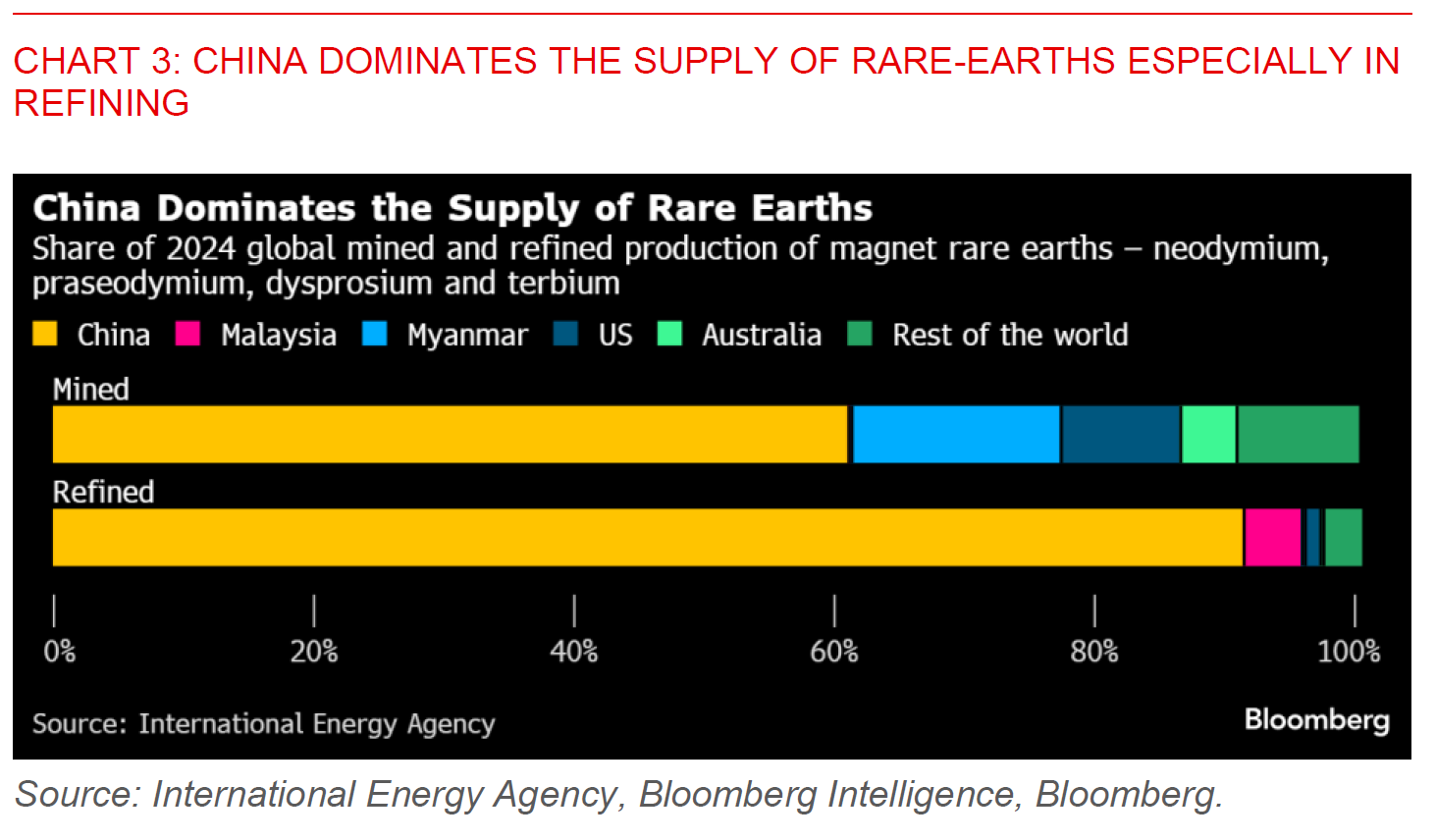 CHART 3: CHINA DOMINATES THE SUPPLY OF RARE-EARTHS ESPECIALLY IN REFINING

China Dominates the Supply of Rare Earths

Share of 2024 global mined and refined production of magnet rare earths – neodymium, praseodymium, dysprosium and terbium

China Malaysia Myanmar US Australia Rest of the world

Mined

Refined

0% 20% 40% 60% 80% 100%

Source: International Energy Agency

Bloomberg

Source: International Energy Agency, Bloomberg Intelligence, Bloomberg.